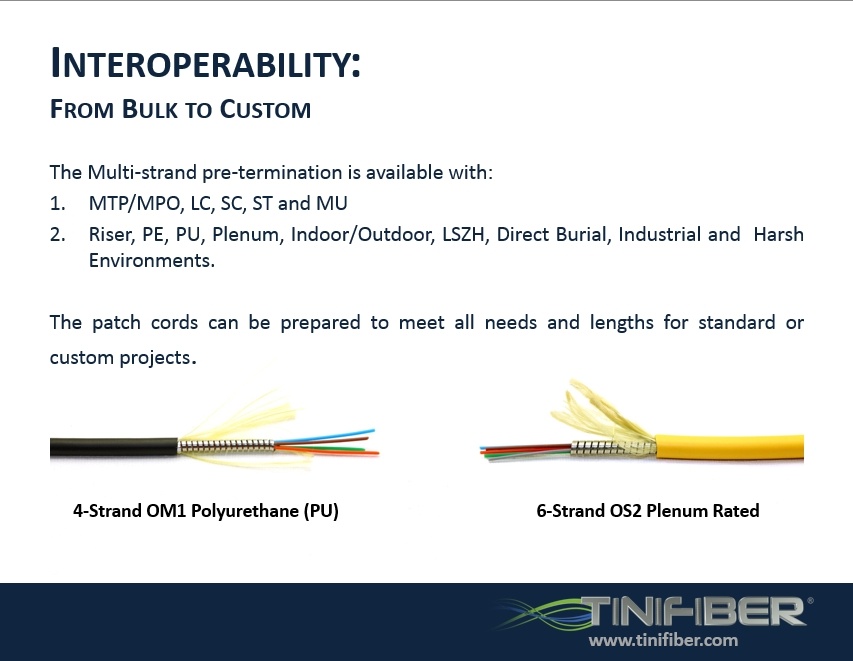 INTEROPERABILITY:
FROM BULK TO CUSTOM

The Multi-strand pre-termination is available with:
1. MTP/MPO, LC, SC, ST and MU
2. Riser, PE, PU, Plenum, Indoor/Outdoor, LSZH, Direct Burial, Industrial and Harsh Environments.

The patch cords can be prepared to meet all needs and lengths for standard or custom projects.

4-Strand OM1 Polyurethane (PU)

6-Strand OS2 Plenum Rated

TINIFIBER®
www.tinifiber.com